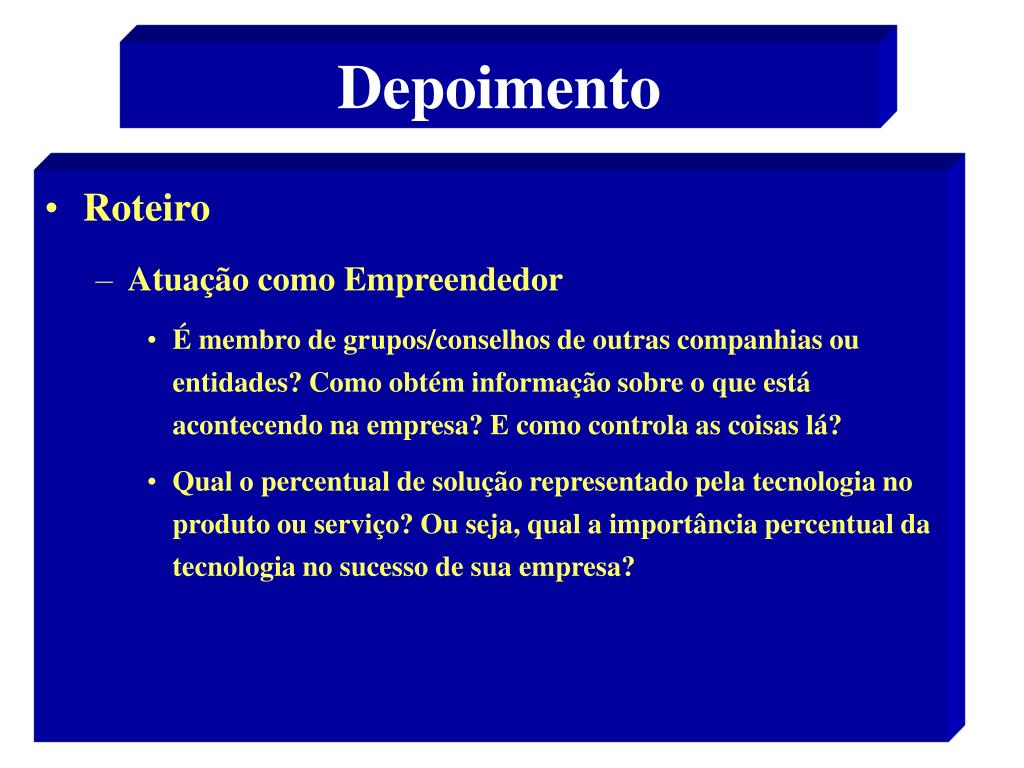 Depoimento

• Roteiro

– Atuação como Empreendedor

• É membro de grupos/conselhos de outras companhias ou entidades? Como obtém informação sobre o que está acontecendo na empresa? E como controla as coisas lá?

• Qual o percentual de solução representado pela tecnologia no produto ou serviço? Ou seja, qual a importância percentual da tecnologia no sucesso de sua empresa?